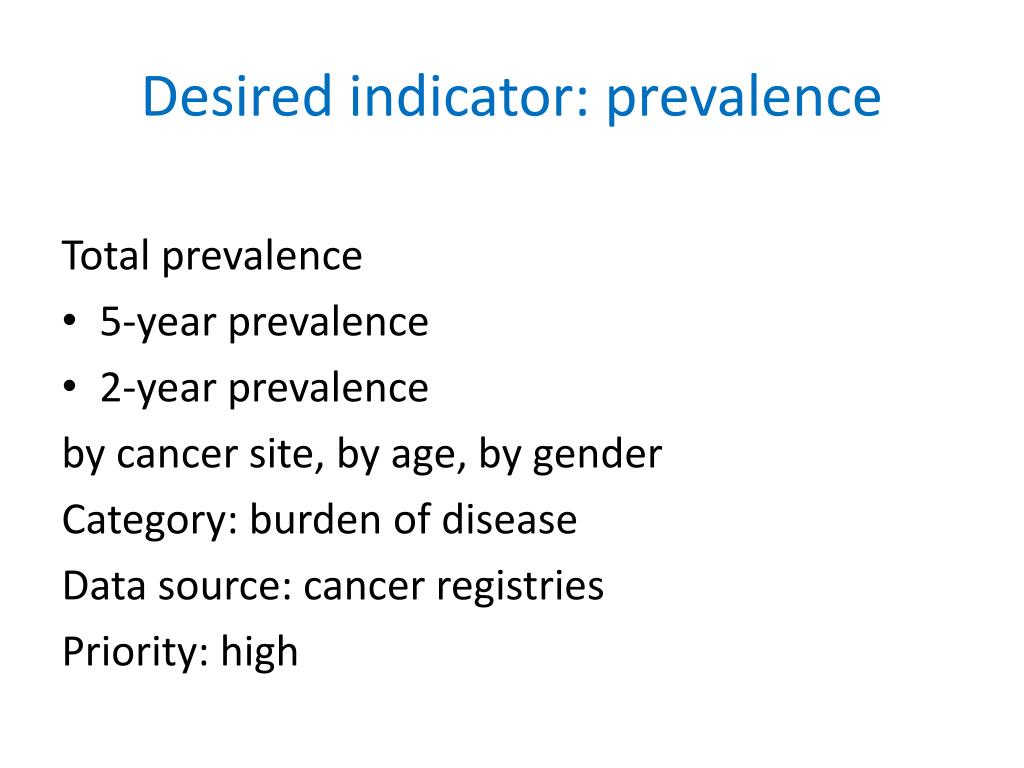 Desired indicator: prevalence

Total prevalence
• 5-year prevalence
• 2-year prevalence
by cancer site, by age, by gender
Category: burden of disease
Data source: cancer registries
Priority: high